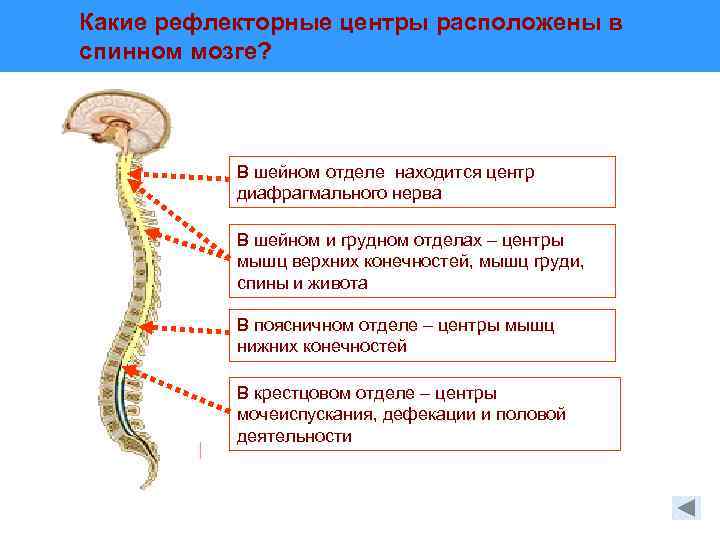 Какие рефлекторные центры расположены в спинном мозге?

В шейном отделе находится центр диафрагмального нерва

В шейном и грудном отделах – центры мышц верхних конечностей, мышц груди, спины и живота

В поясничном отделе – центры мышц нижних конечностей

В крестцовом отделе – центры мочеиспускания, дефекации и половой деятельности